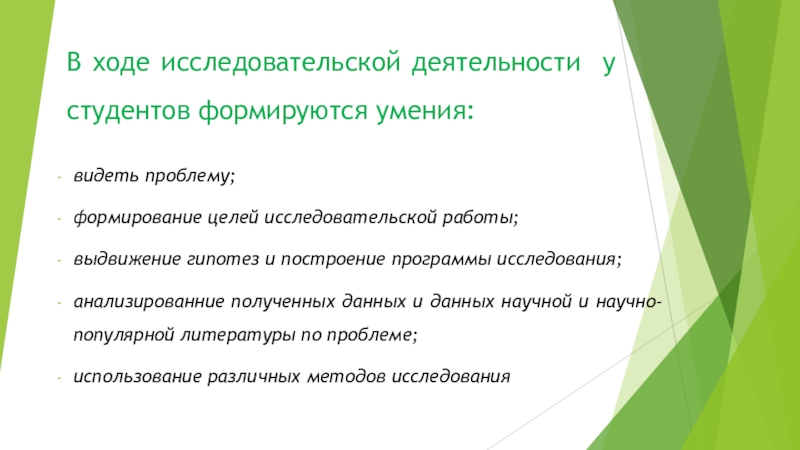 В ходе исследовательской деятельности у студентов формируются умения:

- видеть проблему;
- формирование целей исследовательской работы;
- выдвижение гипотез и построение программы исследования;
- анализированние полученных данных и данных научной и научно-популярной литературы по проблеме;
- использование различных методов исследования